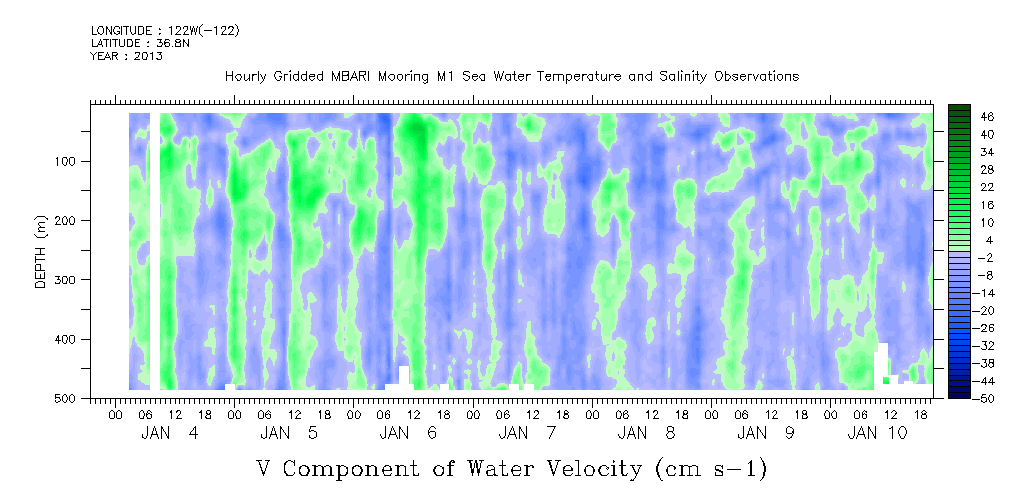 LONGITUDE : 122W(-122)
LATITUDE : 36.8N
YEAR : 2013

Hourly Gridded MBARI Mooring M1 Sea Water Temperature and Salinity Observations

DEPTH (m)

100
200
300
400
500

46
40
34
28
22
16
10
4
-2
-8
-14
-20
-26
-32
-38
-44
-50

00 06 12 18 00 06 12 18 00 06 12 18 00 06 12 18 00 06 12 18 00 06 12 18 00 06 12 18

JAN 4 JAN 5 JAN 6 JAN 7 JAN 8 JAN 9 JAN 10

V Component of Water Velocity (cm s-1)